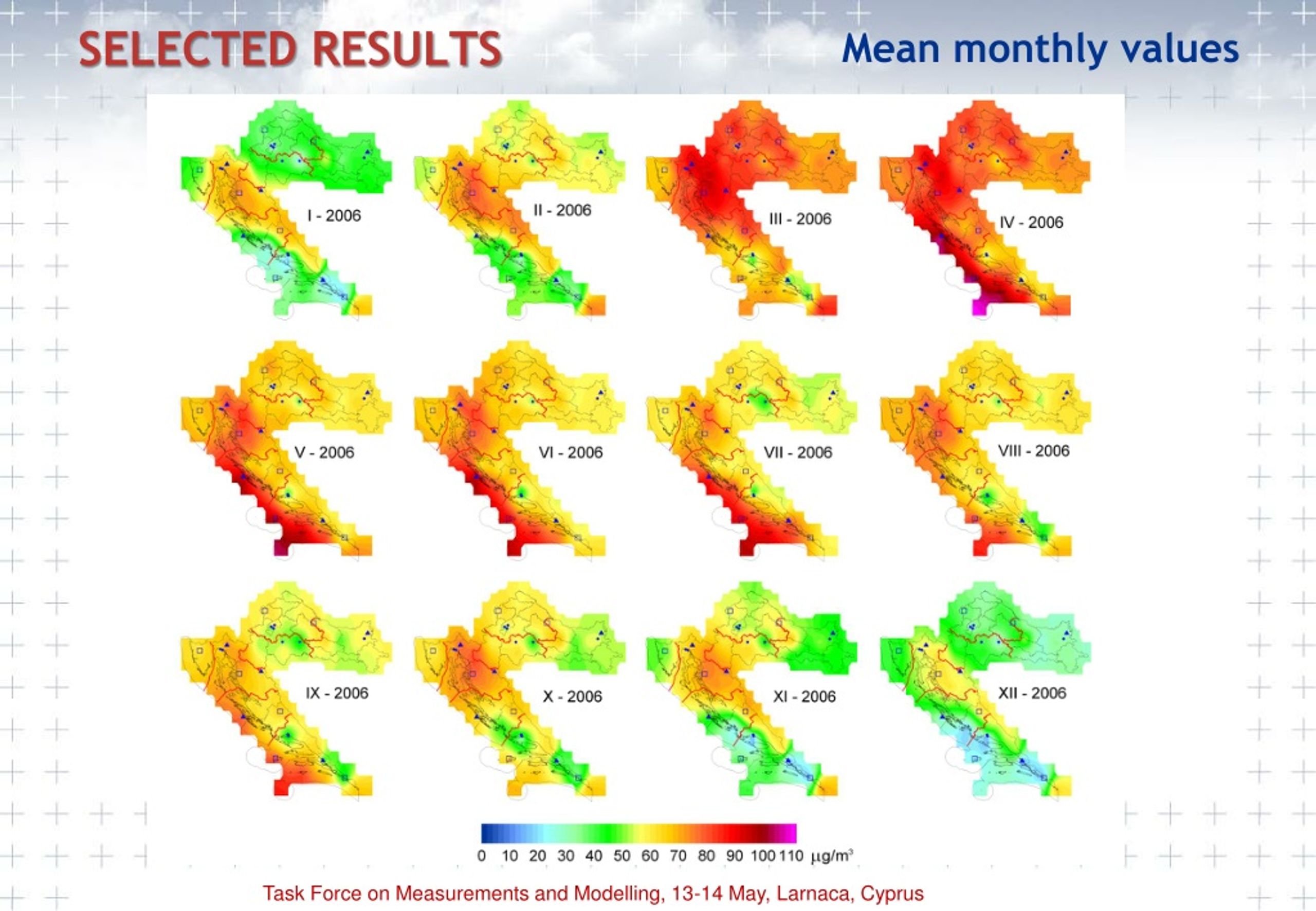 SELECTED RESULTS

Mean monthly values

I - 2006

II - 2006

III - 2006

IV - 2006

V - 2006

VI - 2006

VII - 2006

VIII - 2006

IX - 2006

X - 2006

XI - 2006

XII - 2006

0 10 20 30 40 50 60 70 80 90 100 110 $\mu g/m^3$

Task Force on Measurements and Modelling, 13-14 May, Larnaca, Cyprus